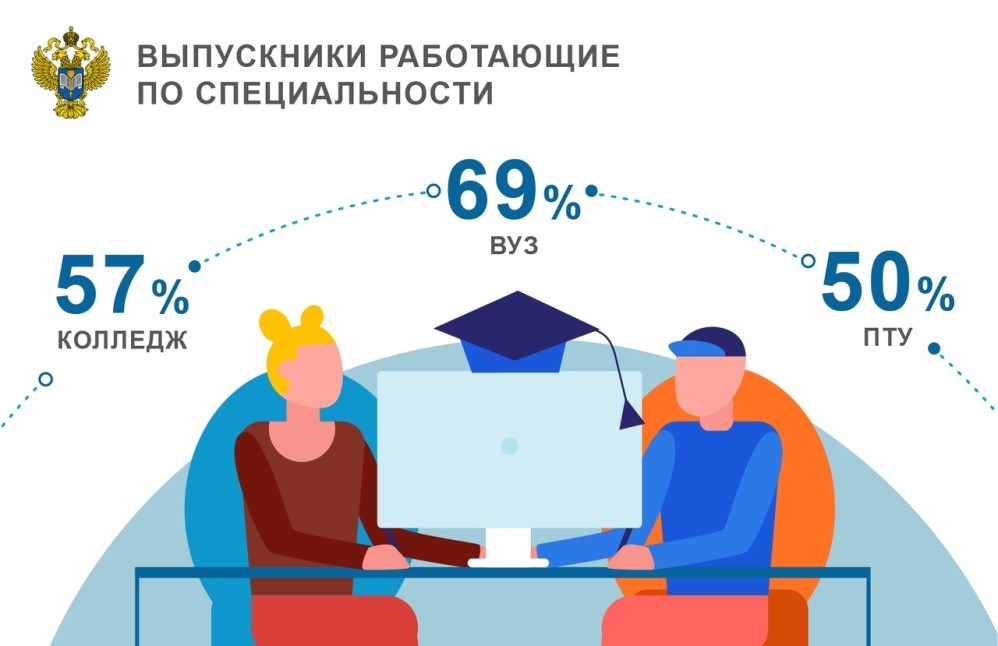 ВЫПУСКНИКИ РАБОТАЮЩИЕ ПО СПЕЦИАЛЬНОСТИ

57%
КОЛЛЕДЖ

69%
ВУЗ

50%
ПТУ